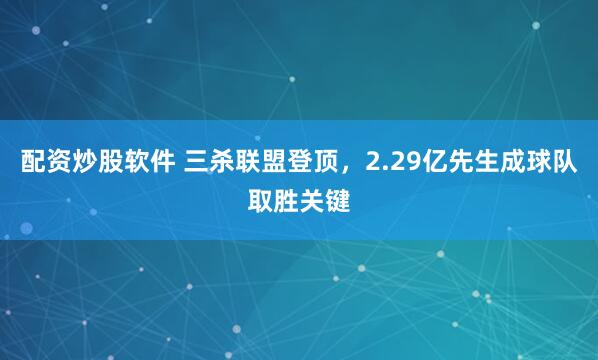 配资炒股软件 三杀联盟登顶，2.29亿先生成球队取胜关键